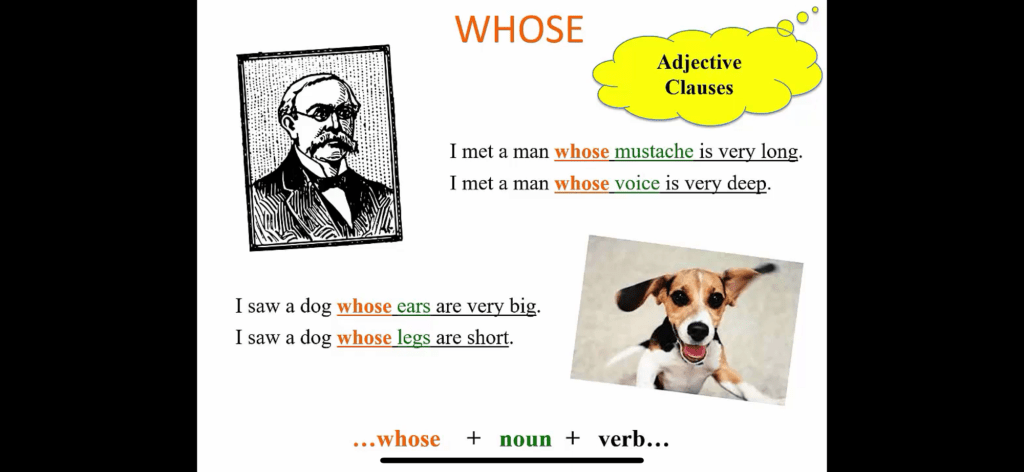 WHOSE

Adjective Clauses

I met a man whose mustache is very long.
I met a man whose voice is very deep.

I saw a dog whose ears are very big.
I saw a dog whose legs are short.

…whose + noun + verb…